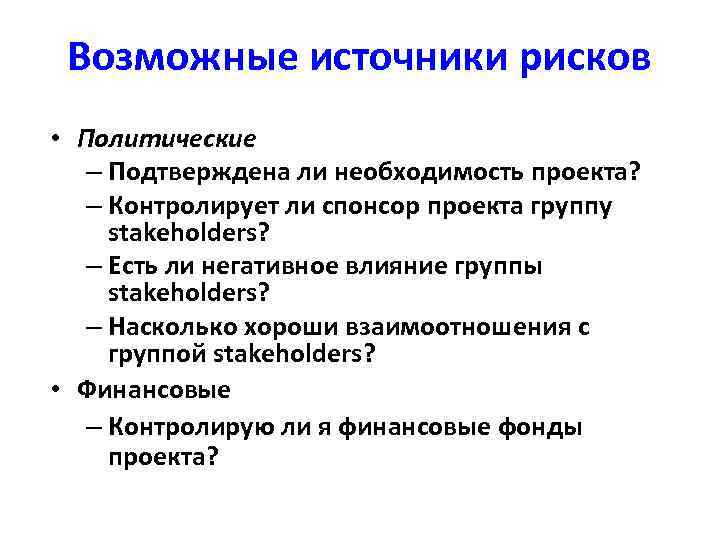 Возможные источники рисков

• Политические
– Подтверждена ли необходимость проекта?
– Контролирует ли спонсор проекта группу stakeholders?
– Есть ли негативное влияние группы stakeholders?
– Насколько хороши взаимоотношения с группой stakeholders?
• Финансовые
– Контролирую ли я финансовые фонды проекта?